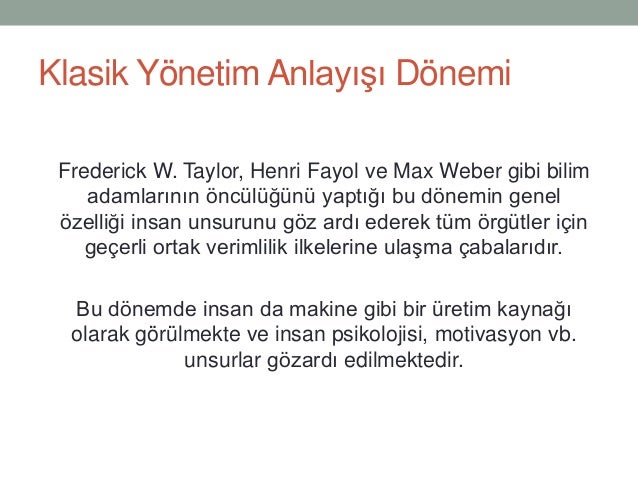 Klasik Yönetim Anlayışı Dönemi

Frederick W. Taylor, Henri Fayol ve Max Weber gibi bilim adamlarının öncülüğünü yaptığı bu dönemin genel özelliği insan unsurunu göz ardı ederek tüm örgütler için geçerli ortak verimlilik ilkelerine ulaşma çabalarıdır.

Bu dönemde insan da makine gibi bir üretim kaynağı olarak görülmekte ve insan psikolojisi, motivasyon vb. unsurlar gözardı edilmektedir.